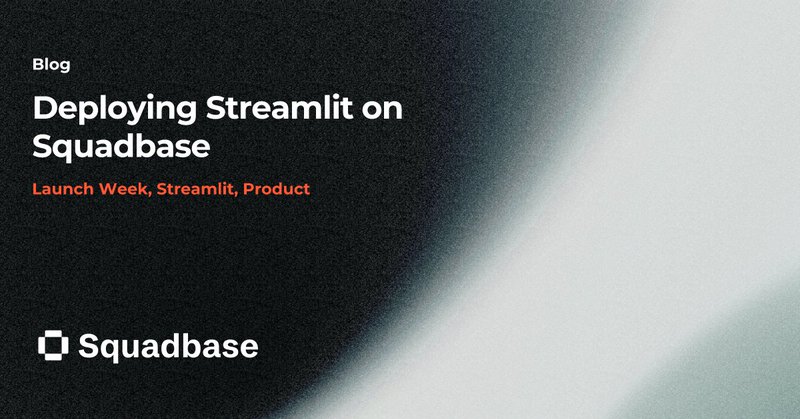 Blog

Deploying Streamlit on Squadbase

Launch Week, Streamlit, Product

Squadbase